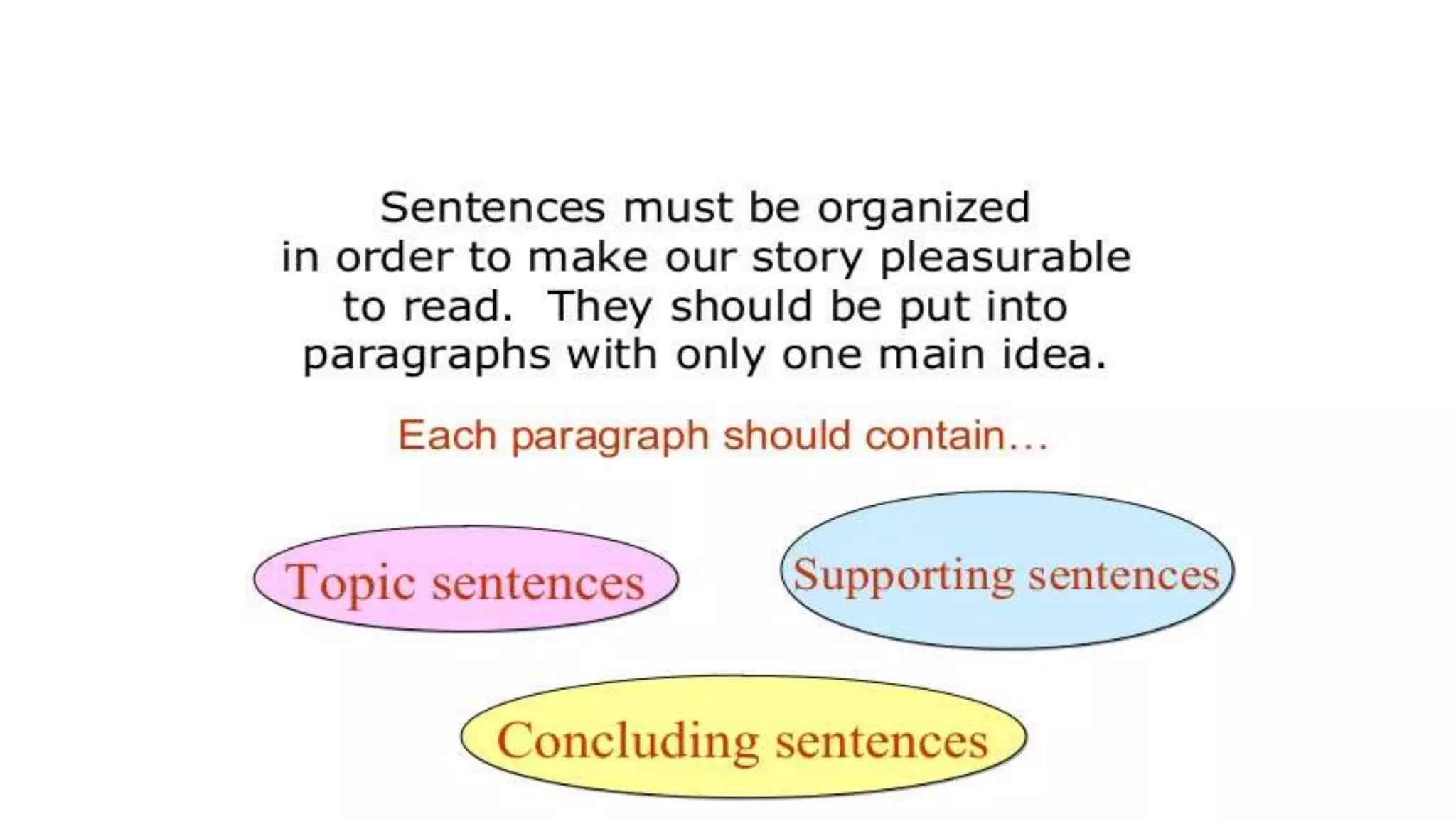 Sentences must be organized in order to make our story pleasurable to read. They should be put into paragraphs with only one main idea.

Each paragraph should contain…

Topic sentences

Supporting sentences

Concluding sentences